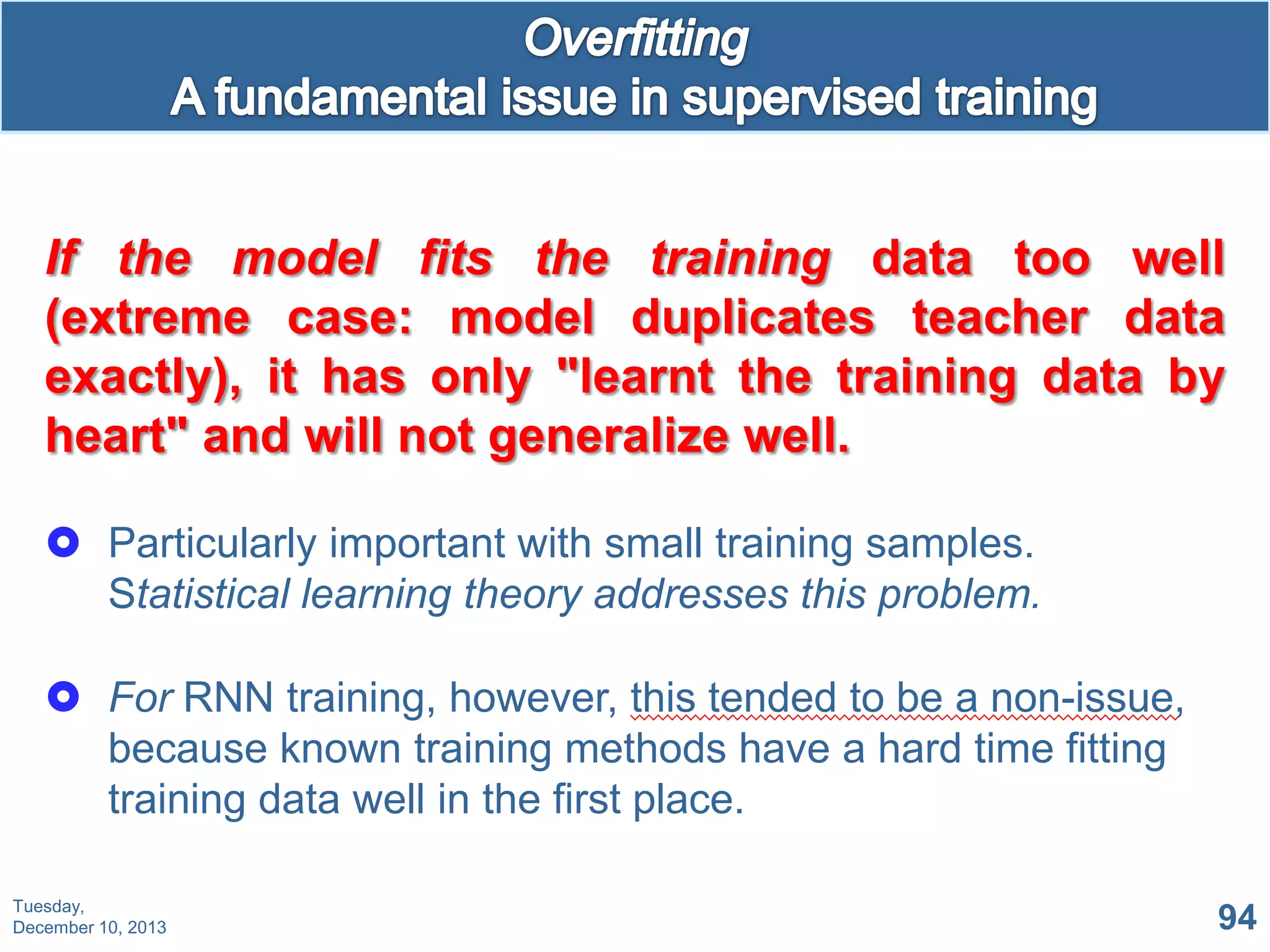 Overfitting
A fundamental issue in supervised training

If the model fits the training data too well (extreme case: model duplicates teacher data exactly), it has only "learnt the training data by heart" and will not generalize well.

Particularly important with small training samples. Statistical learning theory addresses this problem.

For RNN training, however, this tended to be a non-issue, because known training methods have a hard time fitting training data well in the first place.

Tuesday, December 10, 2013

94